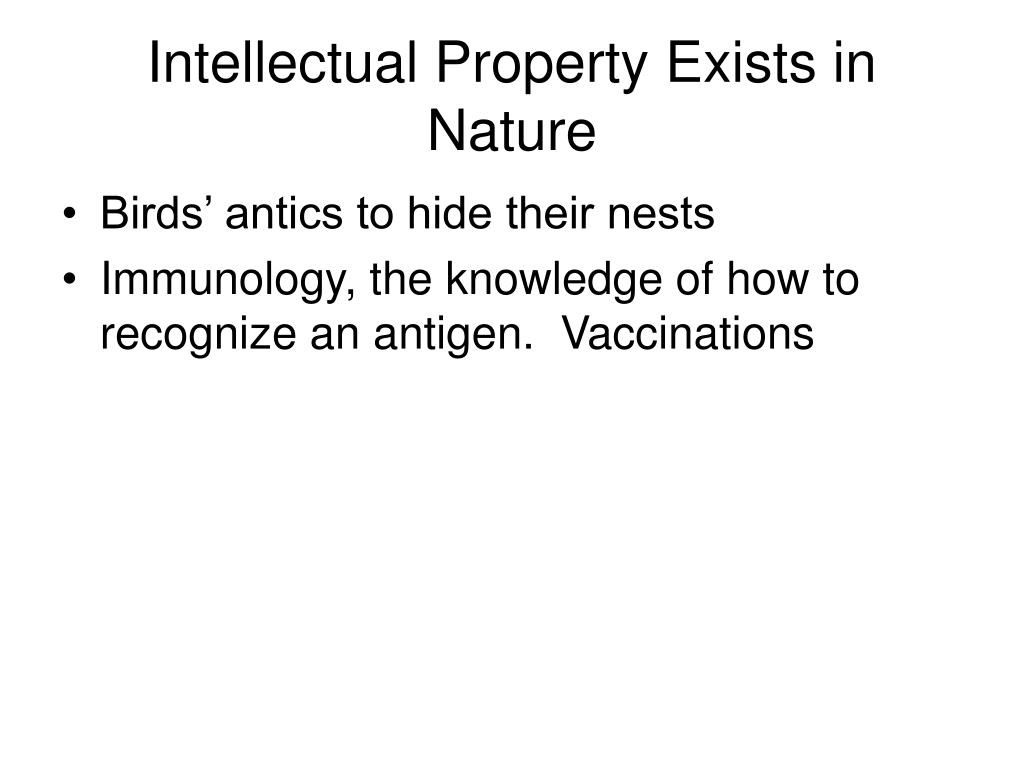 Intellectual Property Exists in Nature

• Birds’ antics to hide their nests
• Immunology, the knowledge of how to recognize an antigen.  Vaccinations